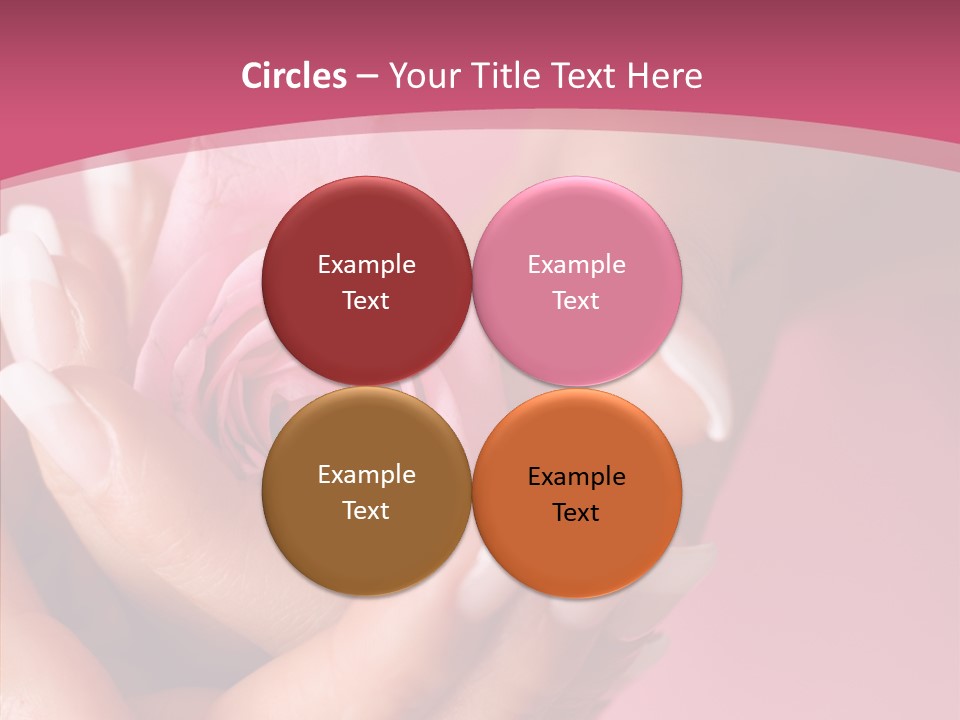 Circles – Your Title Text Here

Example Text

Example Text

Example Text

Example Text